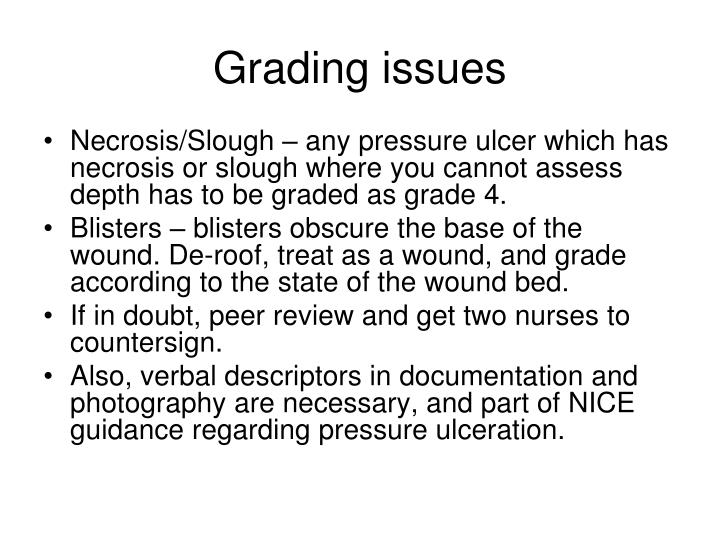 Grading issues

• Necrosis/Slough – any pressure ulcer which has necrosis or slough where you cannot assess depth has to be graded as grade 4.
• Blisters – blisters obscure the base of the wound. De-roof, treat as a wound, and grade according to the state of the wound bed.
• If in doubt, peer review and get two nurses to countersign.
• Also, verbal descriptors in documentation and photography are necessary, and part of NICE guidance regarding pressure ulceration.